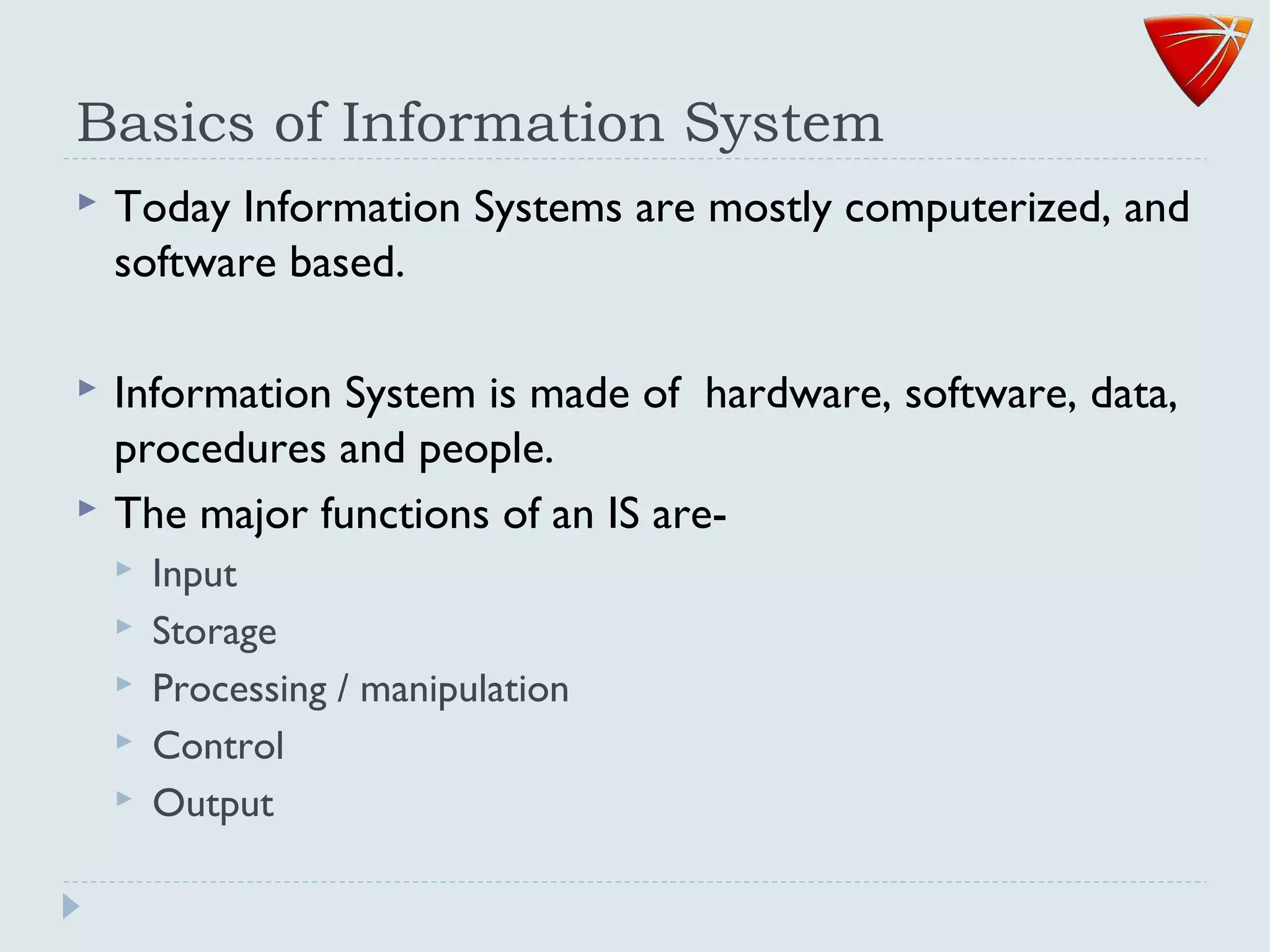 Basics of Information System

Today Information Systems are mostly computerized, and software based.

Information System is made of hardware, software, data, procedures and people.

The major functions of an IS are-

Input

Storage

Processing / manipulation

Control

Output